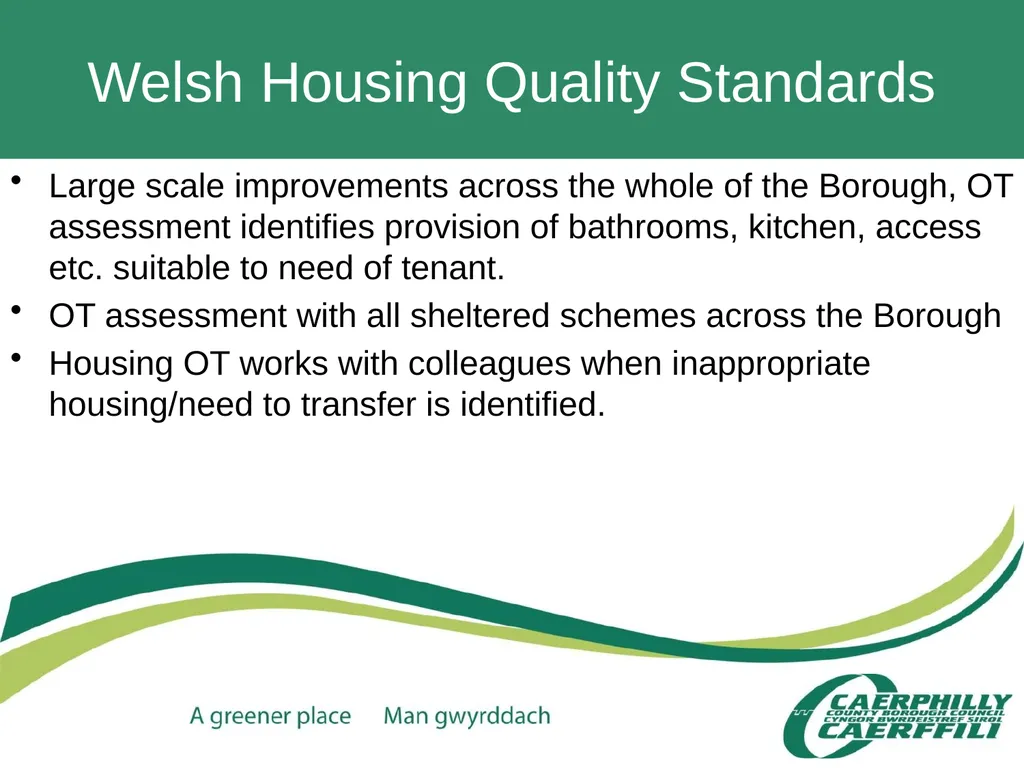 Welsh Housing Quality Standards

• Large scale improvements across the whole of the Borough, OT assessment identifies provision of bathrooms, kitchen, access etc. suitable to need of tenant.
• OT assessment with all sheltered schemes across the Borough
• Housing OT works with colleagues when inappropriate housing/need to transfer is identified.

A greener place Man gwyrddach

CAERPHILLY
COUNTY BOROUGH COUNCIL
CYNGOR BWRDEISTREF SIROL
CAERFFILI